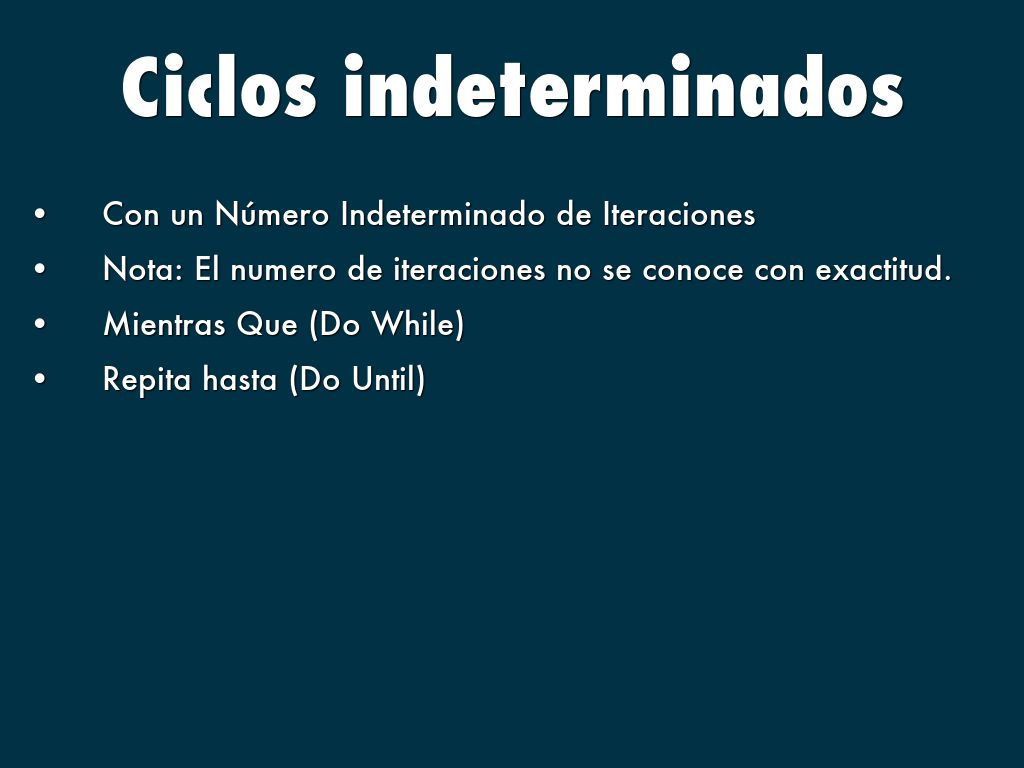 Ciclos indeterminados

• Con un Número Indeterminado de Iteraciones
• Nota: El numero de iteraciones no se conoce con exactitud.
• Mientras Que (Do While)
• Repita hasta (Do Until)